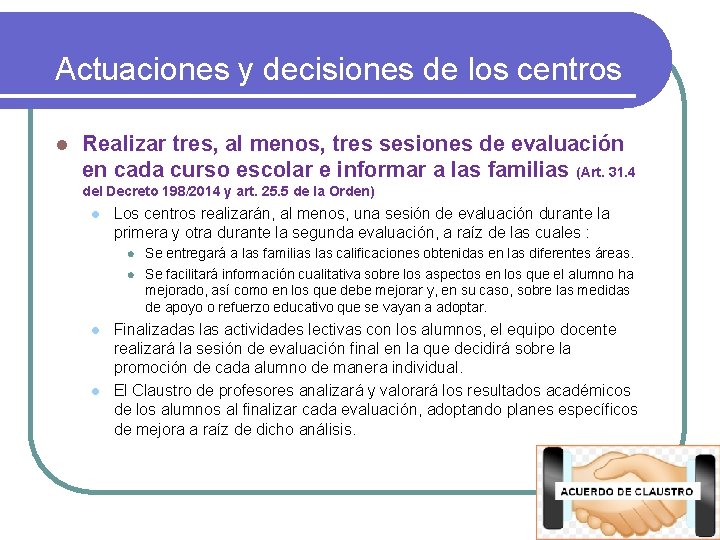 Actuaciones y decisiones de los centros

Realizar tres, al menos, tres sesiones de evaluación en cada curso escolar e informar a las familias (Art. 31.4 del Decreto 198/2014 y art. 25.5 de la Orden)

Los centros realizarán, al menos, una sesión de evaluación durante la primera y otra durante la segunda evaluación, a raíz de las cuales :

Se entregará a las familias las calificaciones obtenidas en las diferentes áreas.

Se facilitará información cualitativa sobre los aspectos en los que el alumno ha mejorado, así como en los que debe mejorar y, en su caso, sobre las medidas de apoyo o refuerzo educativo que se vayan a adoptar.

Finalizadas las actividades lectivas con los alumnos, el equipo docente realizará la sesión de evaluación final en la que decidirá sobre la promoción de cada alumno de manera individual.

El Claustro de profesores analizará y valorará los resultados académicos de los alumnos al finalizar cada evaluación, adoptando planes específicos de mejora a raíz de dicho análisis.

ACUERDO DE CLAUSTRO